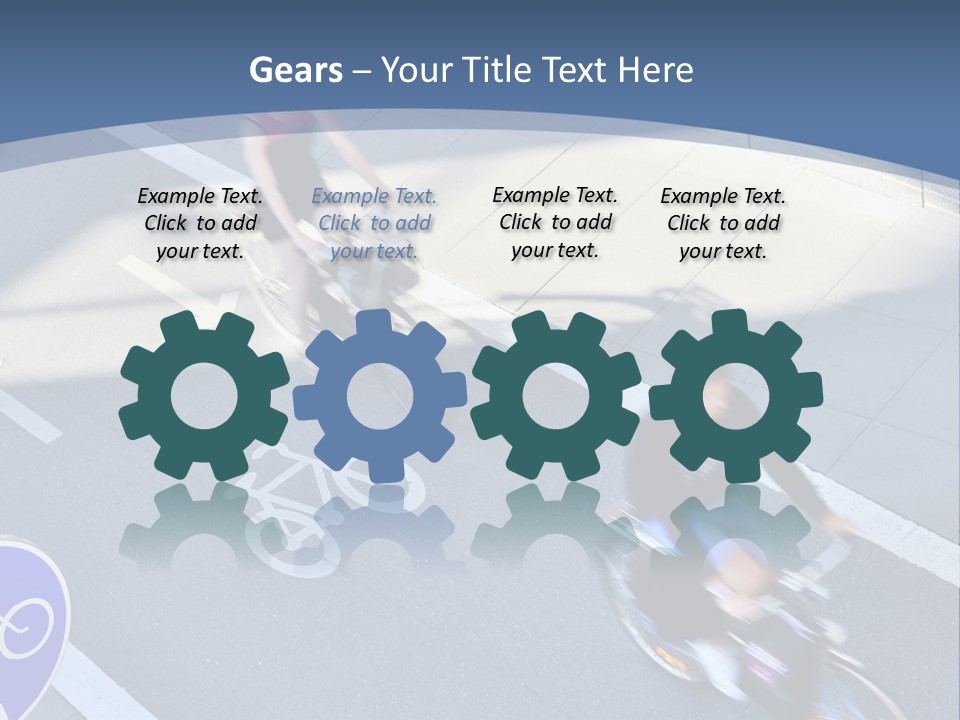 Gears – Your Title Text Here

Example Text. Click to add your text.

Example Text. Click to add your text.

Example Text. Click to add your text.

Example Text. Click to add your text.